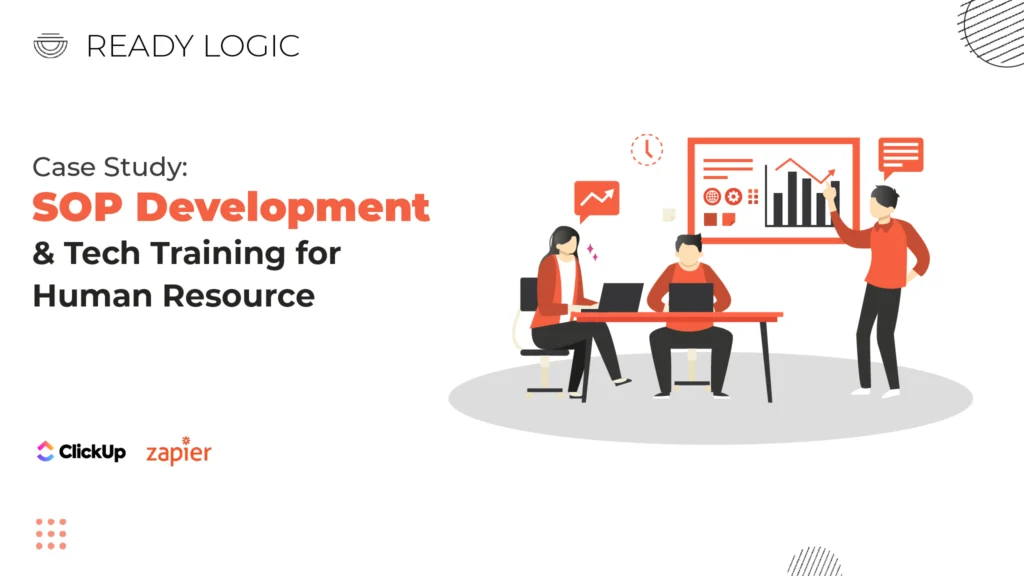 READY LOGIC

Case Study:
SOP Development
& Tech Training for
Human Resource

ClickUp zapier